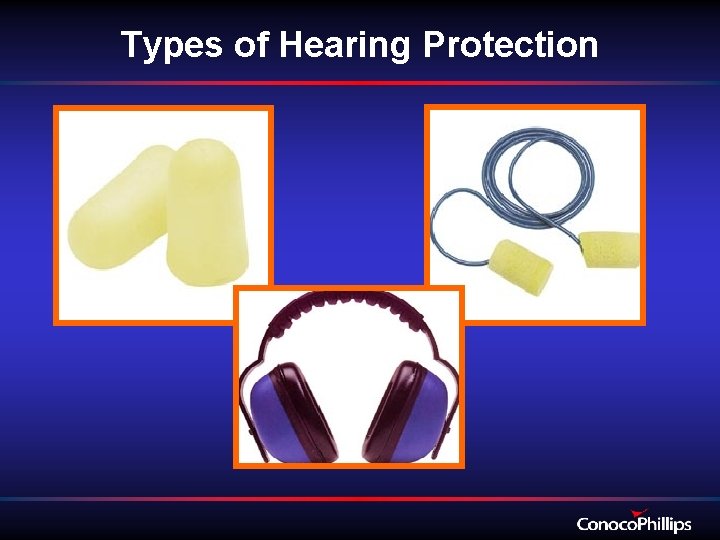 Types of Hearing Protection

ConocoPhillips